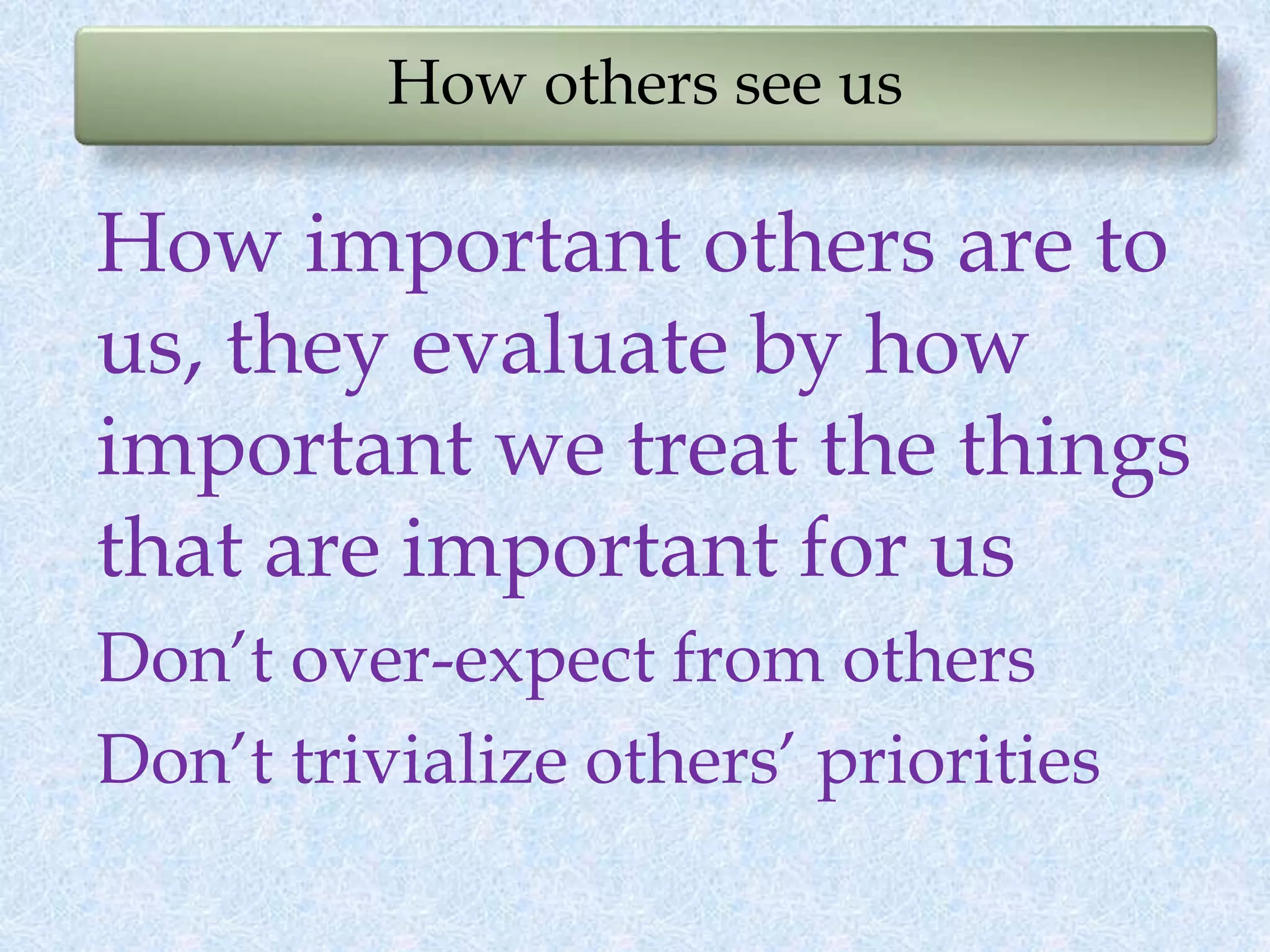 How others see us

How important others are to us, they evaluate by how important we treat the things that are important for us

Don’t over-expect from others

Don’t trivialize others’ priorities